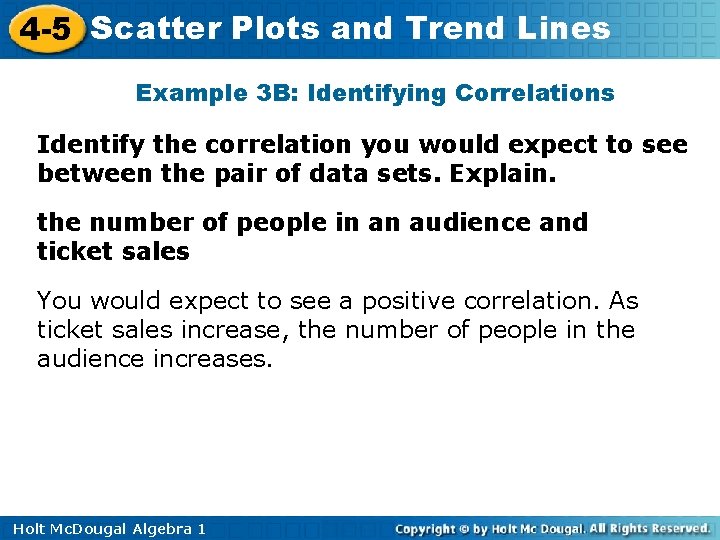 4-5 Scatter Plots and Trend Lines

Example 3B: Identifying Correlations

Identify the correlation you would expect to see between the pair of data sets. Explain.

the number of people in an audience and ticket sales

You would expect to see a positive correlation. As ticket sales increase, the number of people in the audience increases.

Holt McDougal Algebra 1

Copyright © by Holt Mc Dougal. All Rights Reserved.